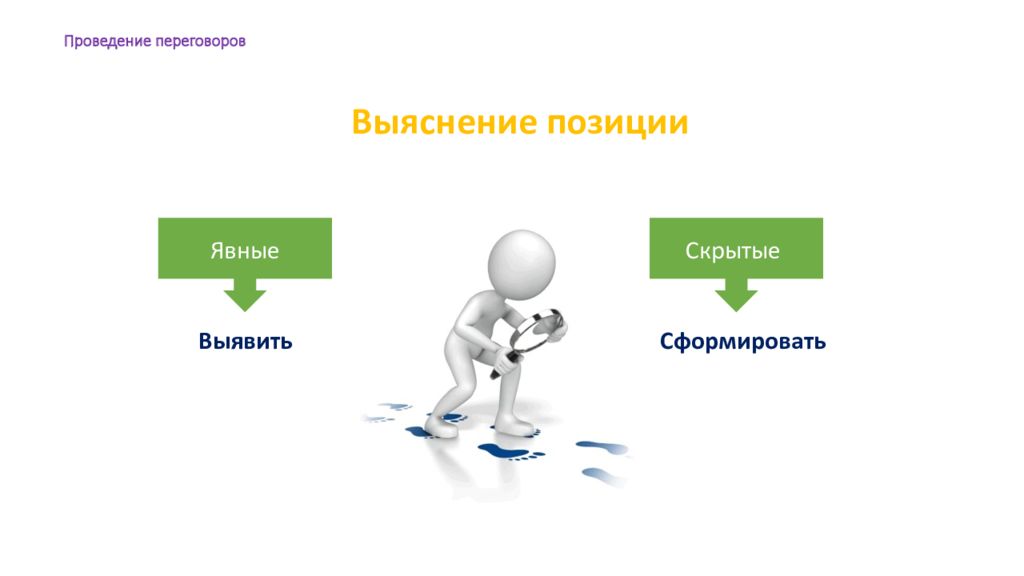 Проведение переговоров

Выяснение позиции

Явные

Выявить

Скрытые

Сформировать